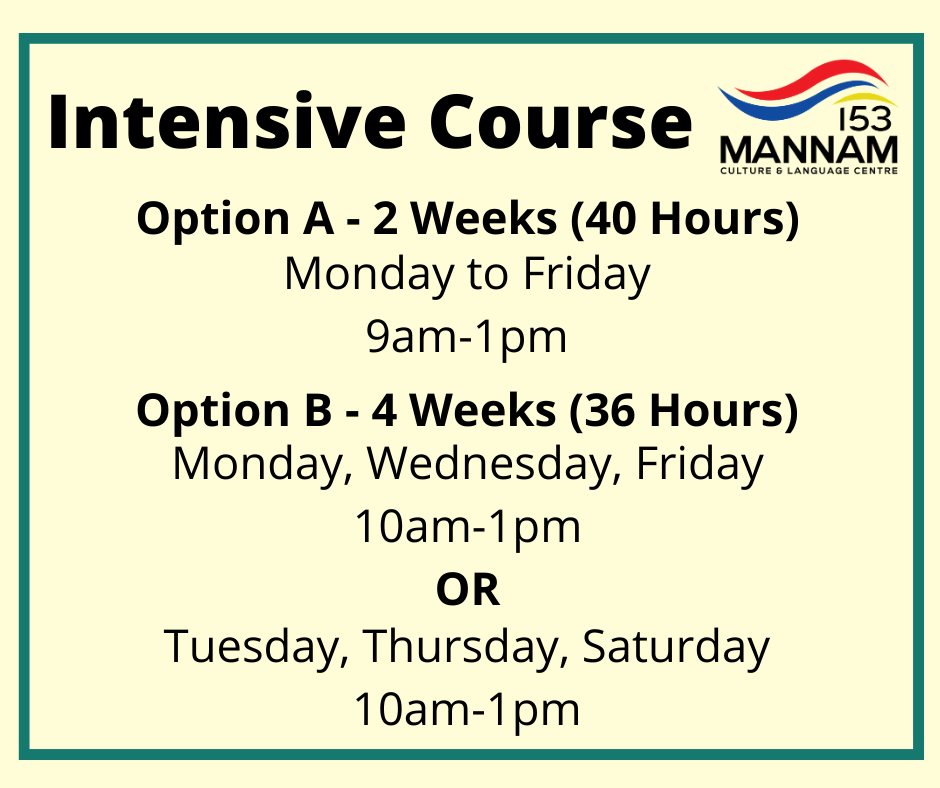 Intensive Course

153
MANNAM
CULTURE & LANGUAGE CENTRE

Option A - 2 Weeks (40 Hours)
Monday to Friday
9am-1pm

Option B - 4 Weeks (36 Hours)
Monday, Wednesday, Friday
10am-1pm
OR
Tuesday, Thursday, Saturday
10am-1pm